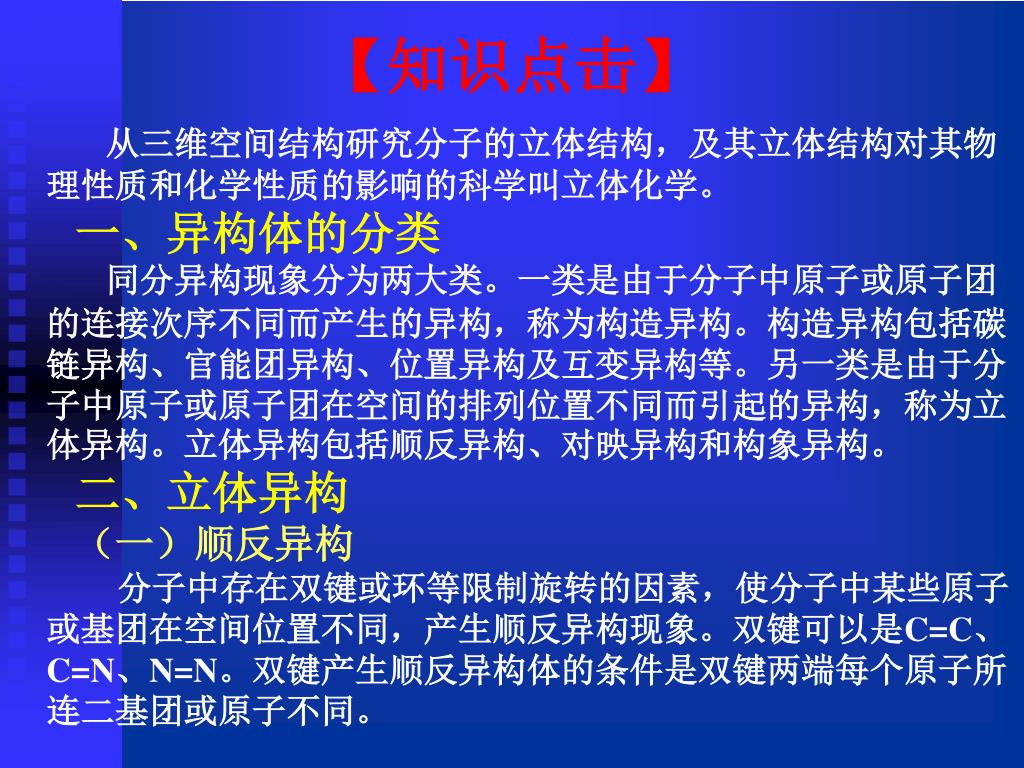 【知识点击】

从三维空间结构研究分子的立体结构，及其立体结构对其物理性质和化学性质的影响的科学叫立体化学。

一、异构体的分类

同分异构现象分为两大类。一类是由于分子中原子或原子团的连接次序不同而产生的异构，称为构造异构。构造异构包括碳链异构、官能团异构、位置异构及互变异构等。另一类是由于分子中原子或原子团在空间的排列位置不同而引起的异构，称为立体异构。立体异构包括顺反异构、对映异构和构象异构。

二、立体异构

（一）顺反异构

分子中存在双键或环等限制旋转的因素，使分子中某些原子或基团在空间位置不同，产生顺反异构现象。双键可以是C=C、C=N、N=N。双键产生顺反异构体的条件是双键两端每个原子所连二基团或原子不同。